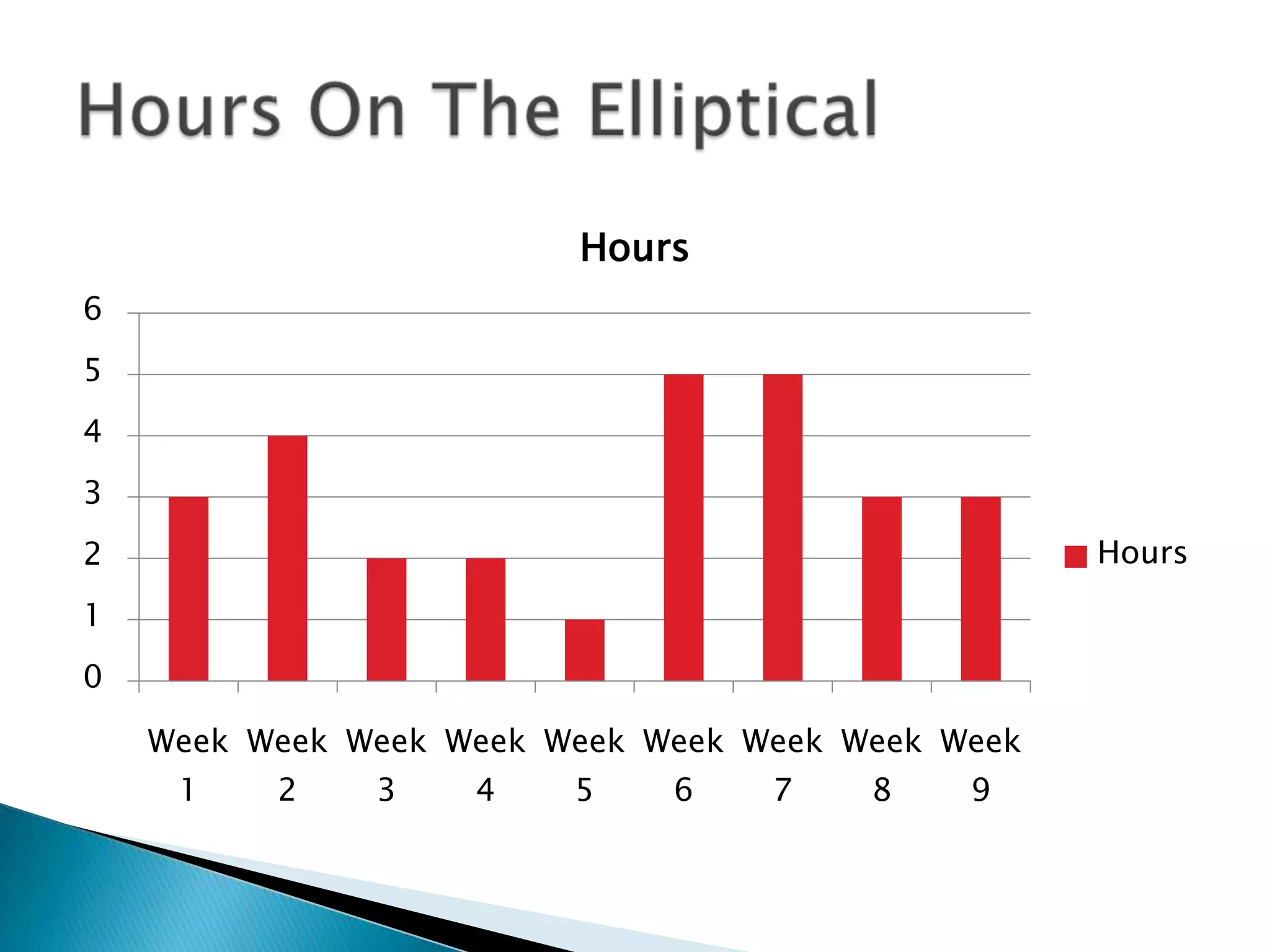 Hours On The Elliptical

Hours

6
5
4
3
2
1
0

Week 1
Week 2
Week 3
Week 4
Week 5
Week 6
Week 7
Week 8
Week 9

Hours